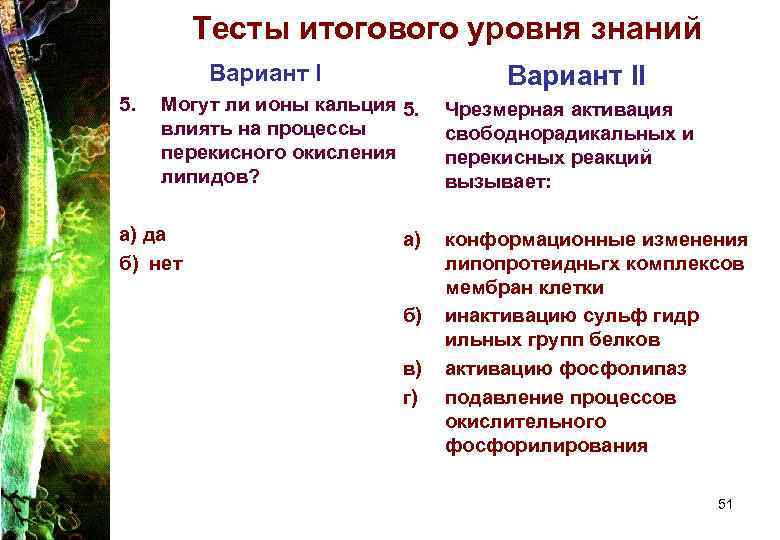 Тесты итогового уровня знаний

Вариант I

5. Могут ли ионы кальция влиять на процессы перекисного окисления липидов?

а) да
б) нет

Вариант II

5. Чрезмерная активация свободнорадикальных и перекисных реакций вызывает:

а) конформационные изменения липопротеидньгх комплексов мембран клетки
б) инактивацию сульф гидр ильных групп белков
в) активацию фосфолипаз
г) подавление процессов окислительного фосфорилирования

51